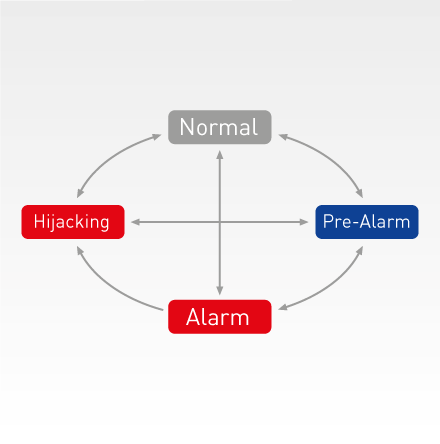 Normal

Hijacking

Pre-Alarm

Alarm